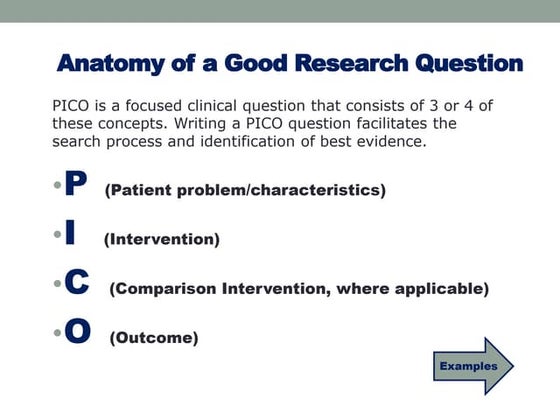 Anatomy of a Good Research Question

PICO is a focused clinical question that consists of 3 or 4 of these concepts. Writing a PICO question facilitates the search process and identification of best evidence.

•P (Patient problem/characteristics)

•I (Intervention)

•C (Comparison Intervention, where applicable)

•O (Outcome)

Examples